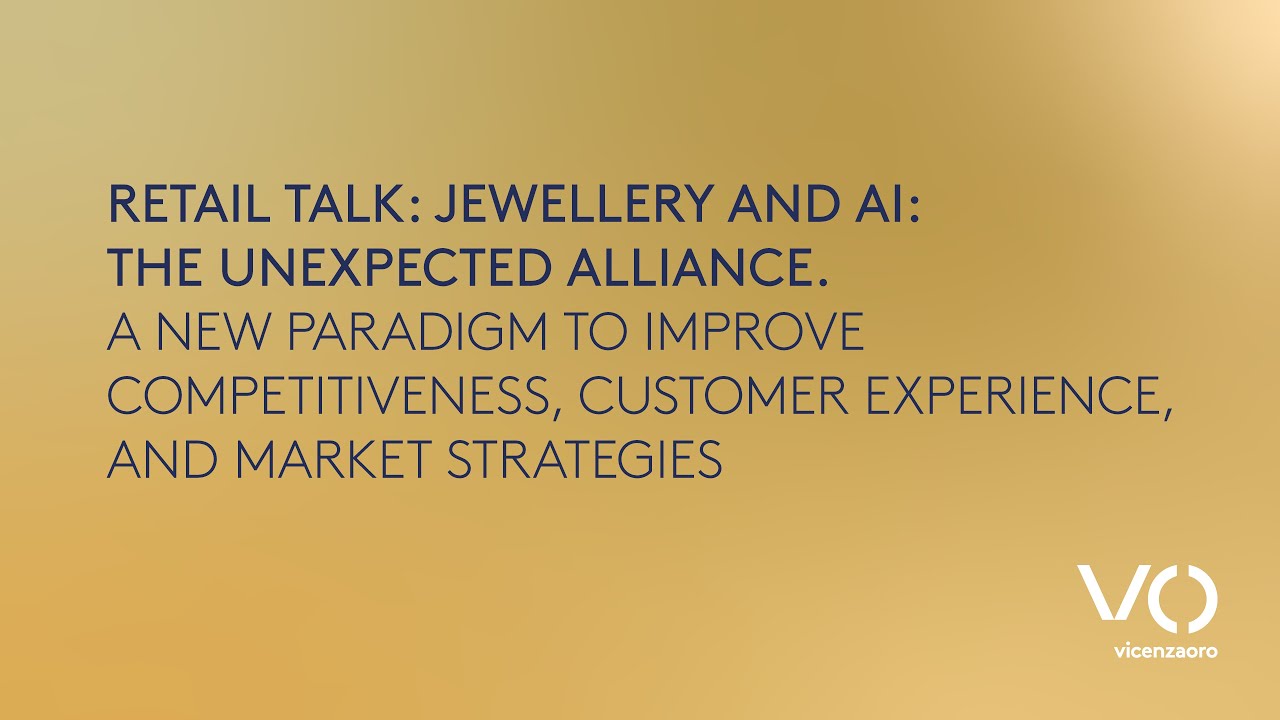 RETAIL TALK: JEWELLERY AND AI: THE UNEXPECTED ALLIANCE.
A NEW PARADIGM TO IMPROVE COMPETITIVENESS, CUSTOMER EXPERIENCE, AND MARKET STRATEGIES

VO
vicenzaoro